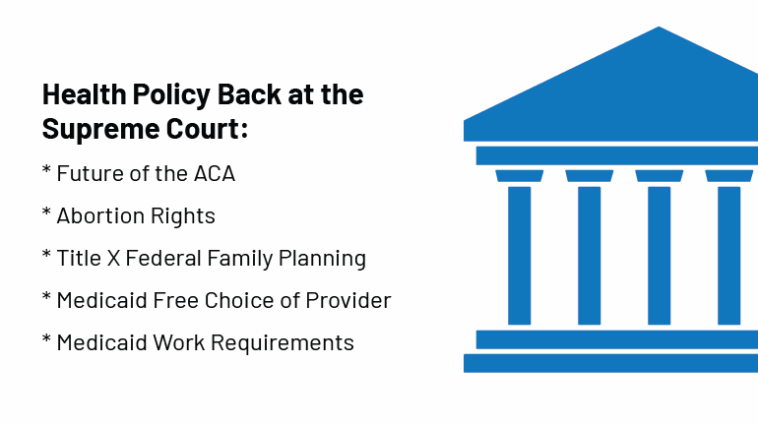 Health Policy Back at the Supreme Court:

* Future of the ACA

* Abortion Rights

* Title X Federal Family Planning

* Medicaid Free Choice of Provider

* Medicaid Work Requirements